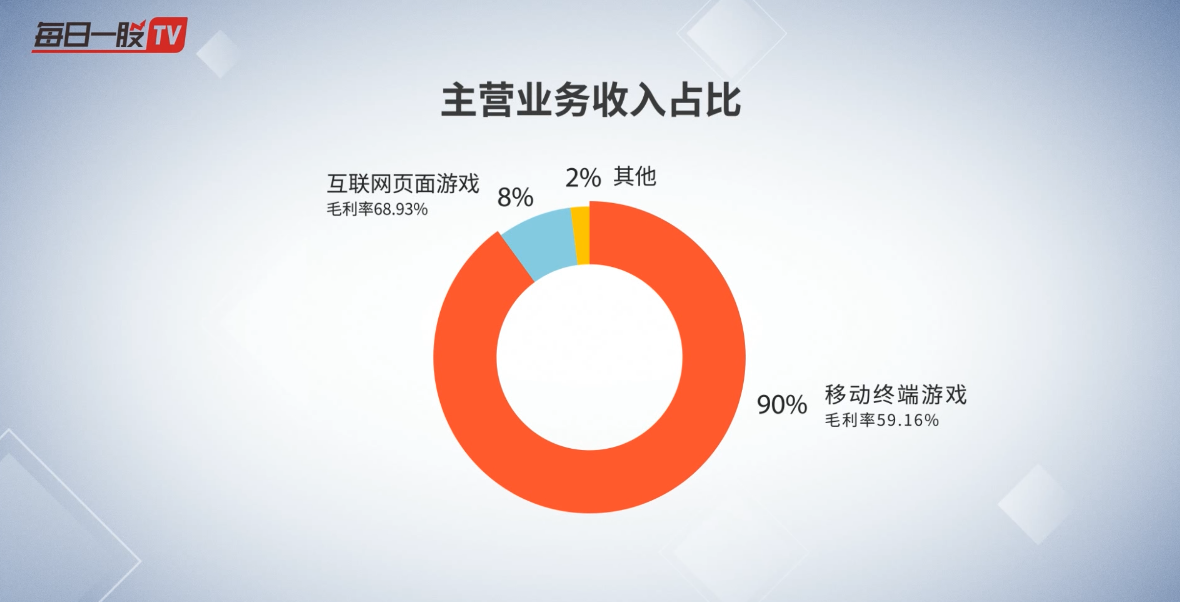 每日一股TV

主营业务收入占比

互联网页面游戏
毛利率68.93%

8%

2% 其他

90%

移动终端游戏
毛利率59.16%